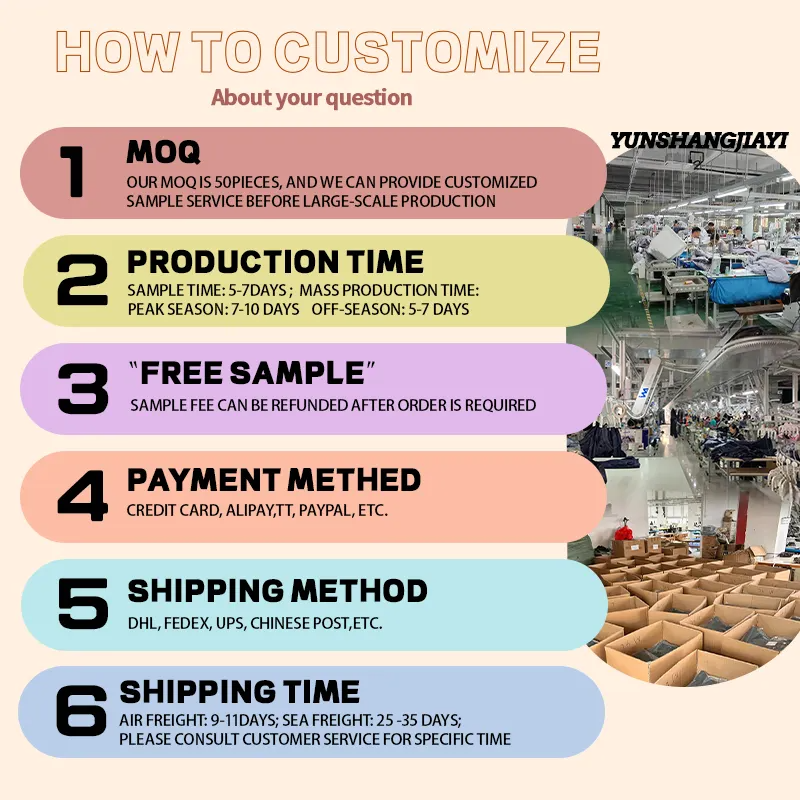 HOW TO CUSTOMIZE

About your question

YUNSHANGJIAYI

1 MOQ

OUR MOQ IS 50PIECES, AND WE CAN PROVIDE CUSTOMIZED SAMPLE SERVICE BEFORE LARGE-SCALE PRODUCTION

2 PRODUCTION TIME

SAMPLE TIME: 5-7DAYS ; MASS PRODUCTION TIME: PEAK SEASON: 7-10 DAYS OFF-SEASON: 5-7 DAYS

3 "FREE SAMPLE"

SAMPLE FEE CAN BE REFUNDED AFTER ORDER IS REQUIRED

4 PAYMENT METHED

CREDIT CARD, ALIPAY,TT, PAYPAL, ETC.

5 SHIPPING METHOD

DHL, FEDEX, UPS, CHINESE POST,ETC.

6 SHIPPING TIME

AIR FREIGHT: 9-11DAYS; SEA FREIGHT: 25 -35 DAYS; PLEASE CONSULT CUSTOMER SERVICE FOR SPECIFIC TIME